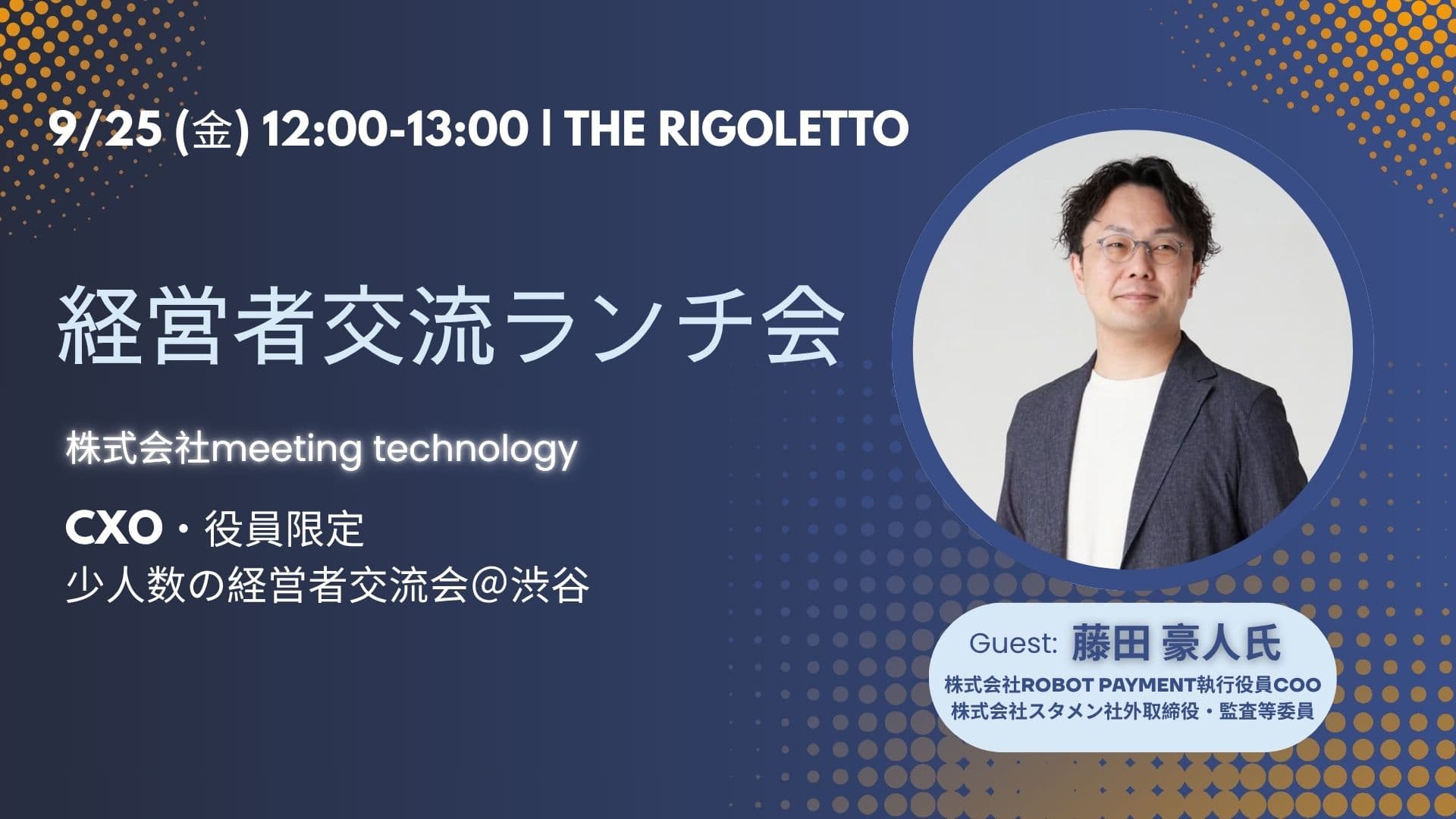 9/25 (金) 12:00-13:00 | THE RIGOLETTO

経営者交流ランチ会

株式会社meeting technology

CXO・役員限定
少人数の経営者交流会@渋谷

Guest: 藤田 豪人氏
株式会社ROBOT PAYMENT執行役員COO
株式会社スタメン社外取締役・監査等委員